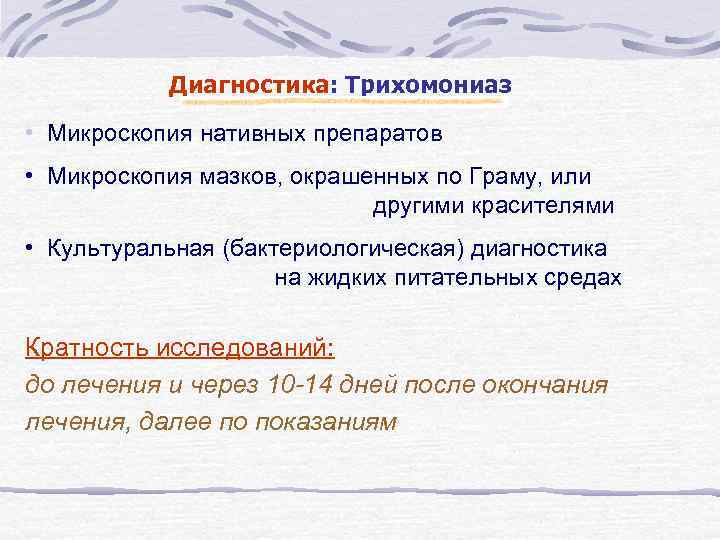 Диагностика: Трихомониаз

• Микроскопия нативных препаратов

• Микроскопия мазков, окрашенных по Граму, или другими красителями

• Культуральная (бактериологическая) диагностика на жидких питательных средах

Кратность исследований:
до лечения и через 10-14 дней после окончания лечения, далее по показаниям